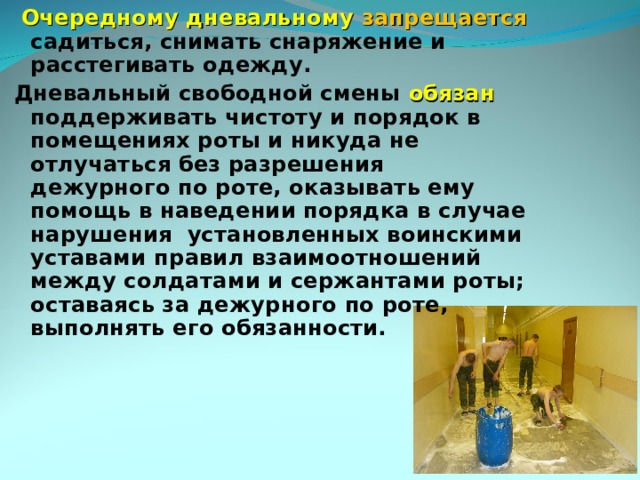 Очередному дневальному запрещается садиться, снимать снаряжение и расстегивать одежду.

Дневальный свободной смены обязан поддерживать чистоту и порядок в помещениях роты и никуда не отлучаться без разрешения дежурного по роте, оказывать ему помощь в наведении порядка в случае нарушения установленных воинскими уставами правил взаимоотношений между солдатами и сержантами роты; оставаясь за дежурного по роте, выполнять его обязанности.